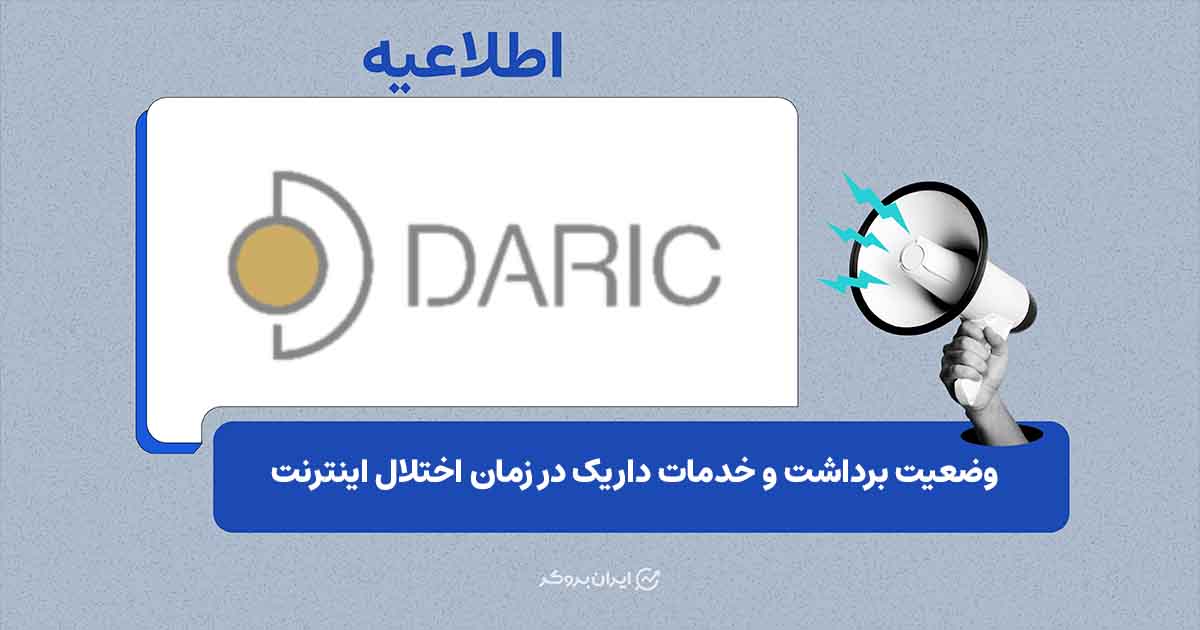 اطلاعیه

DARIC

وضعیت برداشت و خدمات داریک در زمان اختلال اینترنت

ایران بروکر